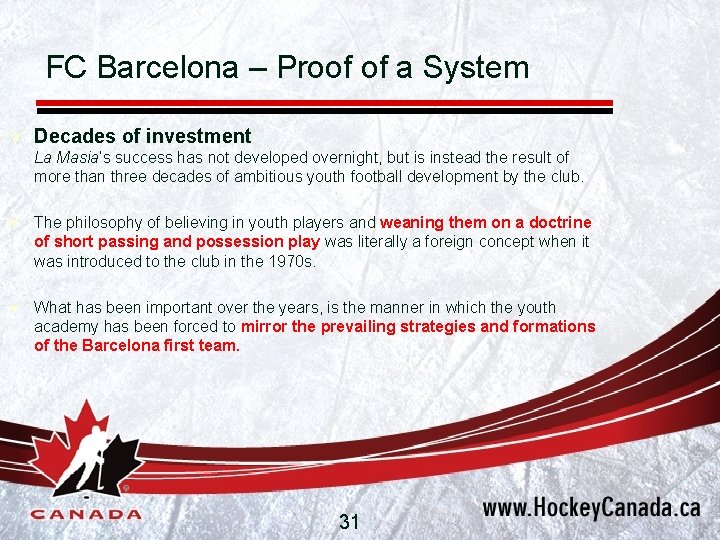 FC Barcelona – Proof of a System

Decades of investment
La Masia's success has not developed overnight, but is instead the result of more than three decades of ambitious youth football development by the club.

The philosophy of believing in youth players and weaning them on a doctrine of short passing and possession play was literally a foreign concept when it was introduced to the club in the 1970s.

What has been important over the years, is the manner in which the youth academy has been forced to mirror the prevailing strategies and formations of the Barcelona first team.

CANADA

31

www.HockeyCanada.ca